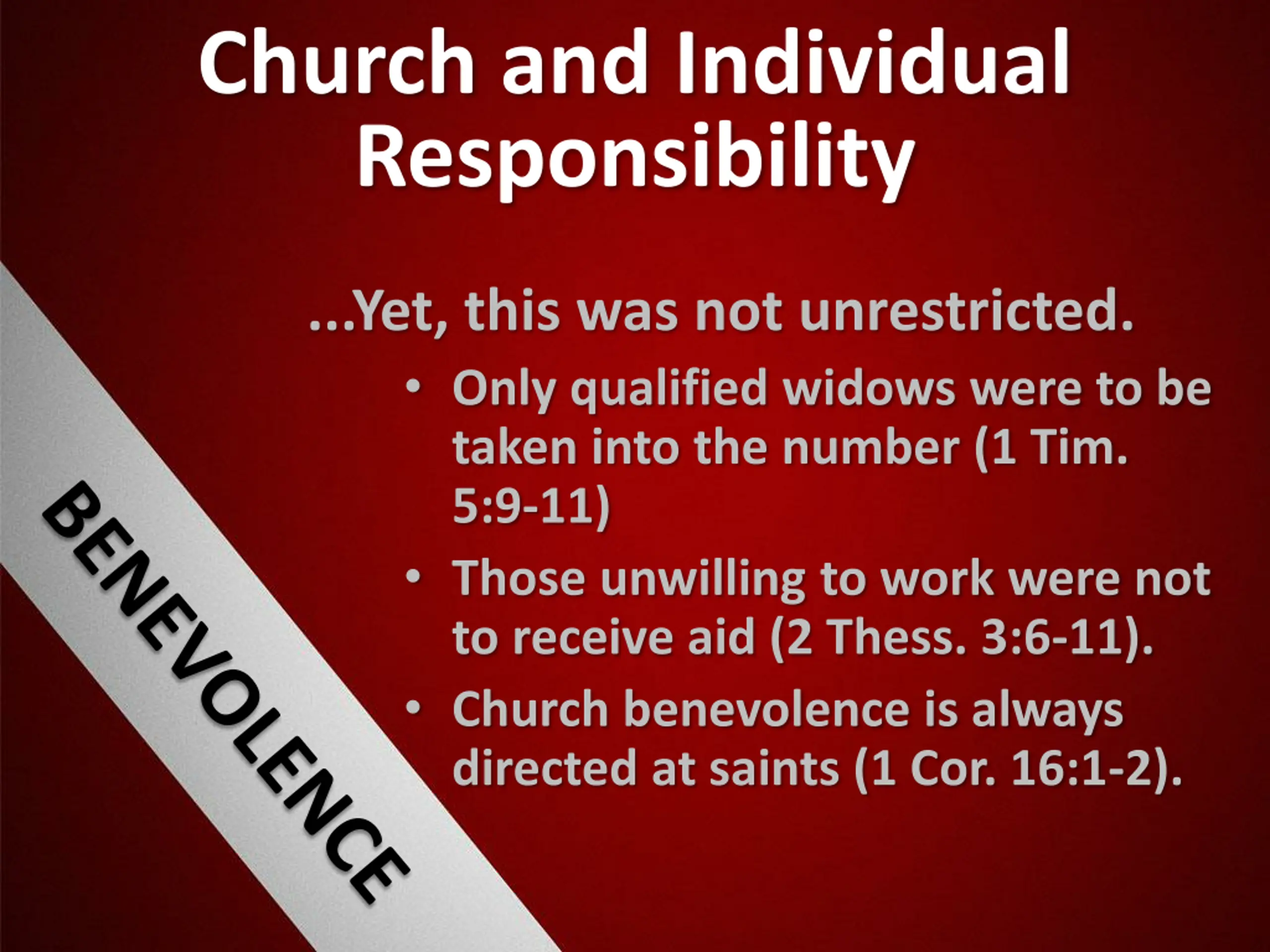 Church and Individual Responsibility

BENEVOLENCE

...Yet, this was not unrestricted.

• Only qualified widows were to be taken into the number (1 Tim. 5:9-11)

• Those unwilling to work were not to receive aid (2 Thess. 3:6-11).

• Church benevolence is always directed at saints (1 Cor. 16:1-2).